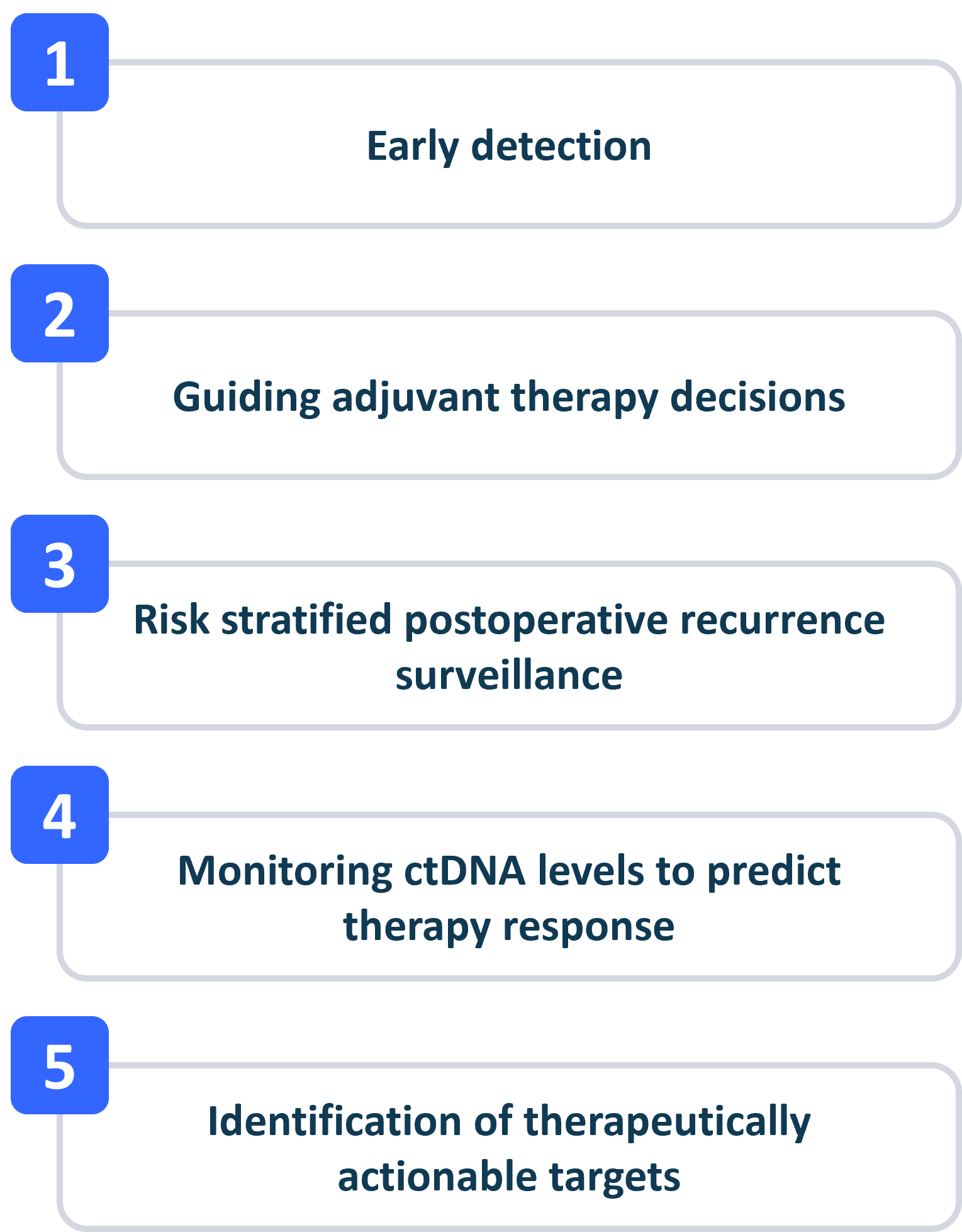 1
Early detection

2
Guiding adjuvant therapy decisions

3
Risk stratified postoperative recurrence surveillance

4
Monitoring ctDNA levels to predict therapy response

5
Identification of therapeutically actionable targets